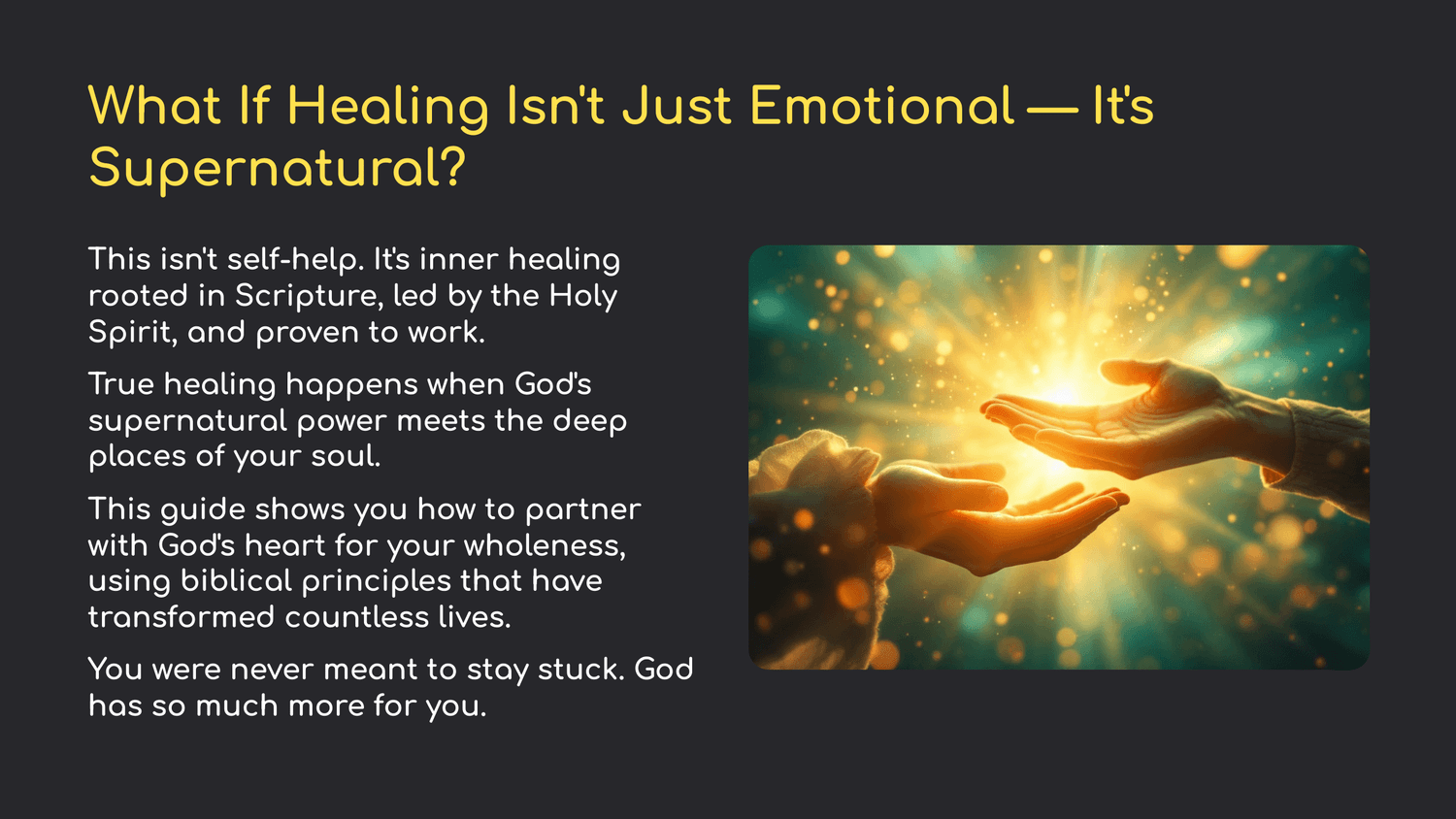 What If Healing Isn't Just Emotional — It's Supernatural?

This isn't self-help. It's inner healing rooted in Scripture, led by the Holy Spirit, and proven to work.

True healing happens when God's supernatural power meets the deep places of your soul.

This guide shows you how to partner with God's heart for your wholeness, using biblical principles that have transformed countless lives.

You were never meant to stay stuck. God has so much more for you.